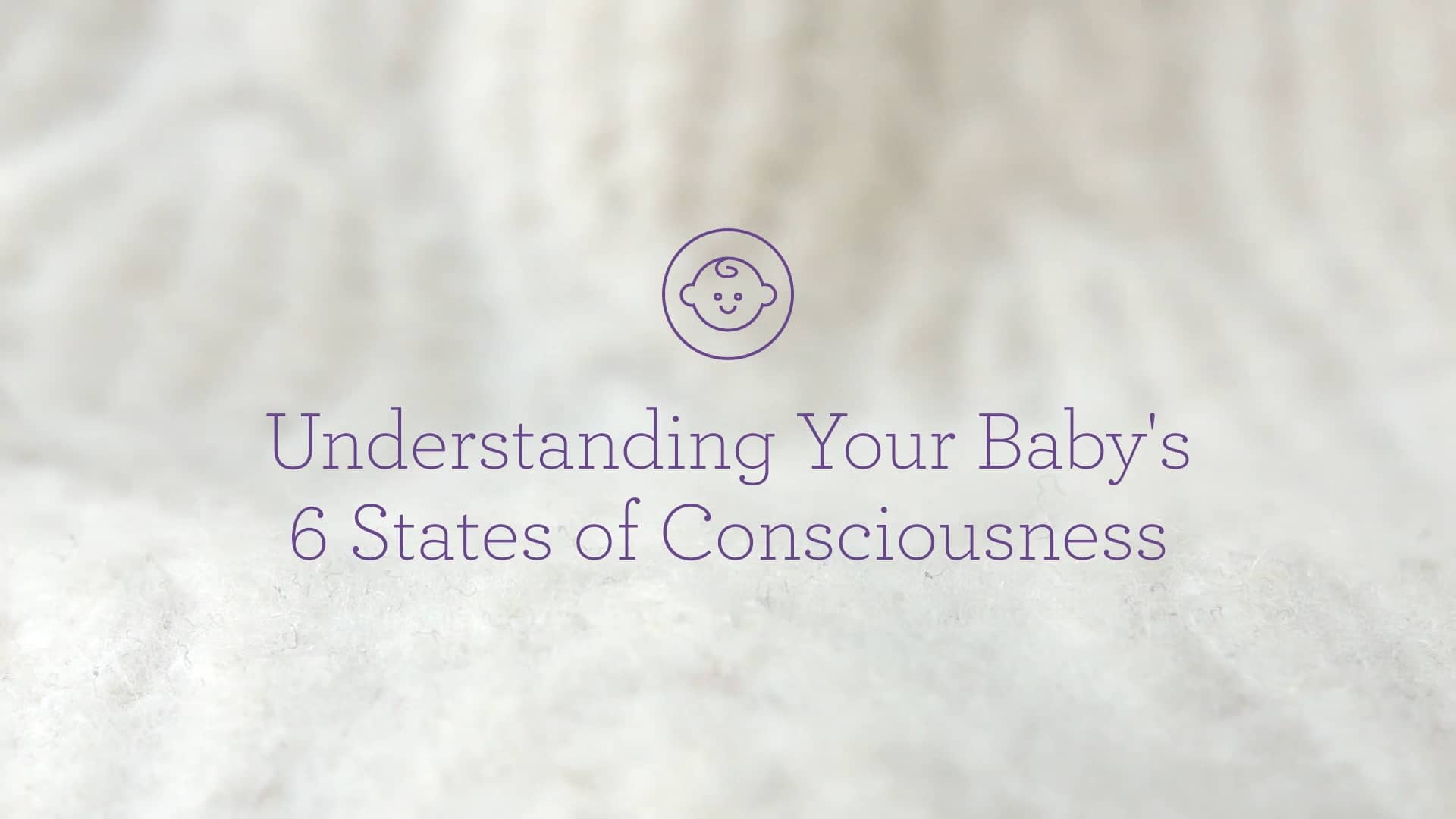 Understanding Your Baby's
6 States of Consciousness